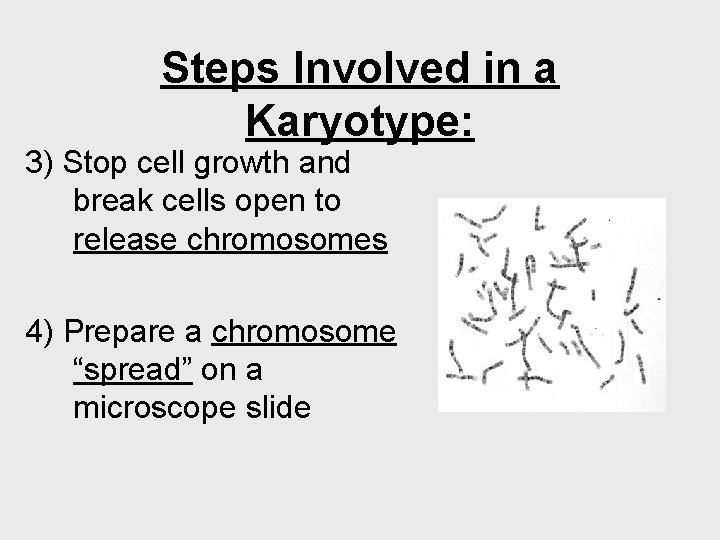 Steps Involved in a Karyotype:

3) Stop cell growth and break cells open to release chromosomes

4) Prepare a chromosome “spread” on a microscope slide